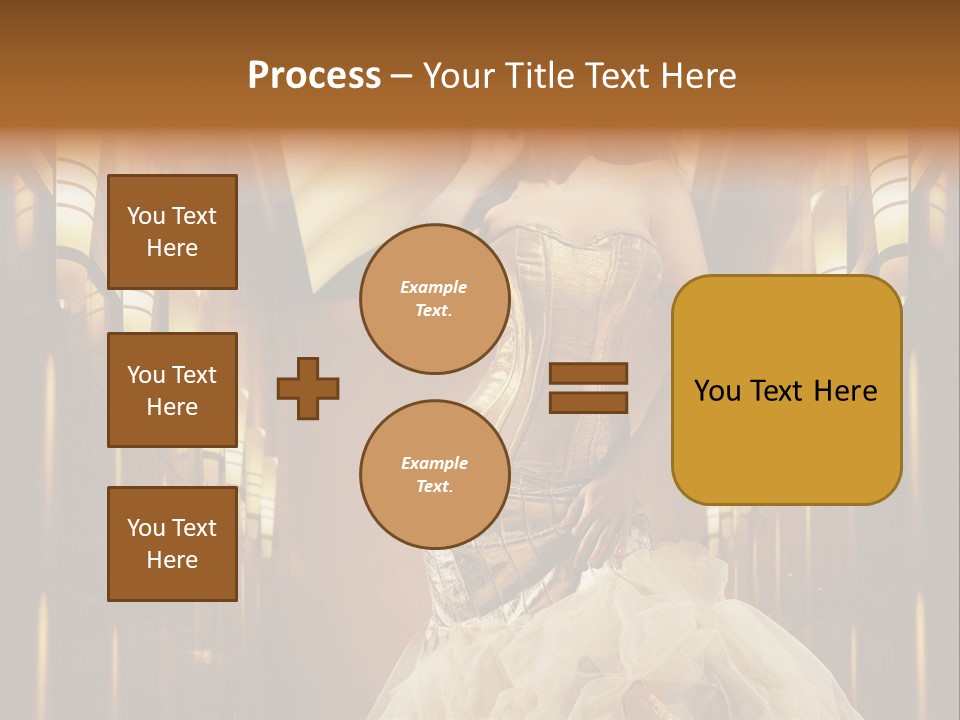 Process – Your Title Text Here

You Text Here

You Text Here

You Text Here

Example Text.

Example Text.

You Text Here